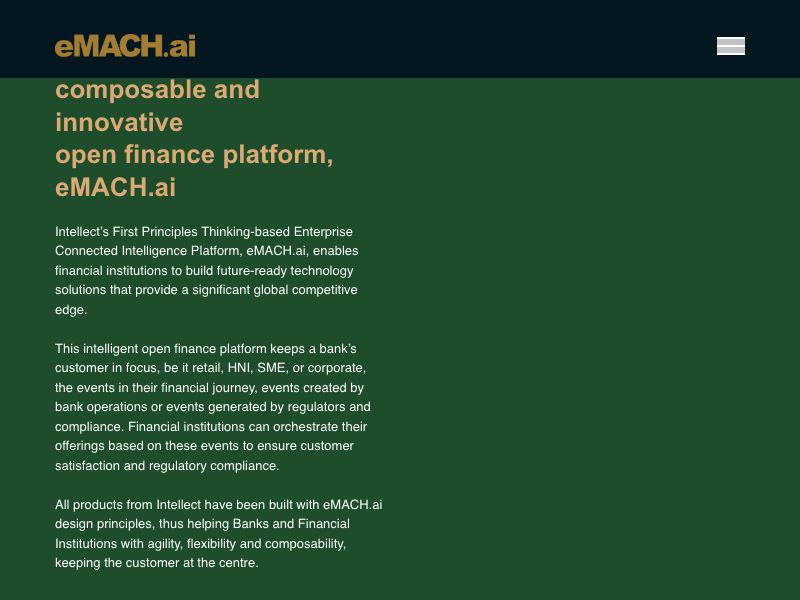 eMACH.ai

composable and innovative
open finance platform,
eMACH.ai

Intellect's First Principles Thinking-based Enterprise Connected Intelligence Platform, eMACH.ai, enables financial institutions to build future-ready technology solutions that provide a significant global competitive edge.

This intelligent open finance platform keeps a bank's customer in focus, be it retail, HNI, SME, or corporate, the events in their financial journey, events created by bank operations or events generated by regulators and compliance. Financial institutions can orchestrate their offerings based on these events to ensure customer satisfaction and regulatory compliance.

All products from Intellect have been built with eMACH.ai design principles, thus helping Banks and Financial Institutions with agility, flexibility and composability, keeping the customer at the centre.